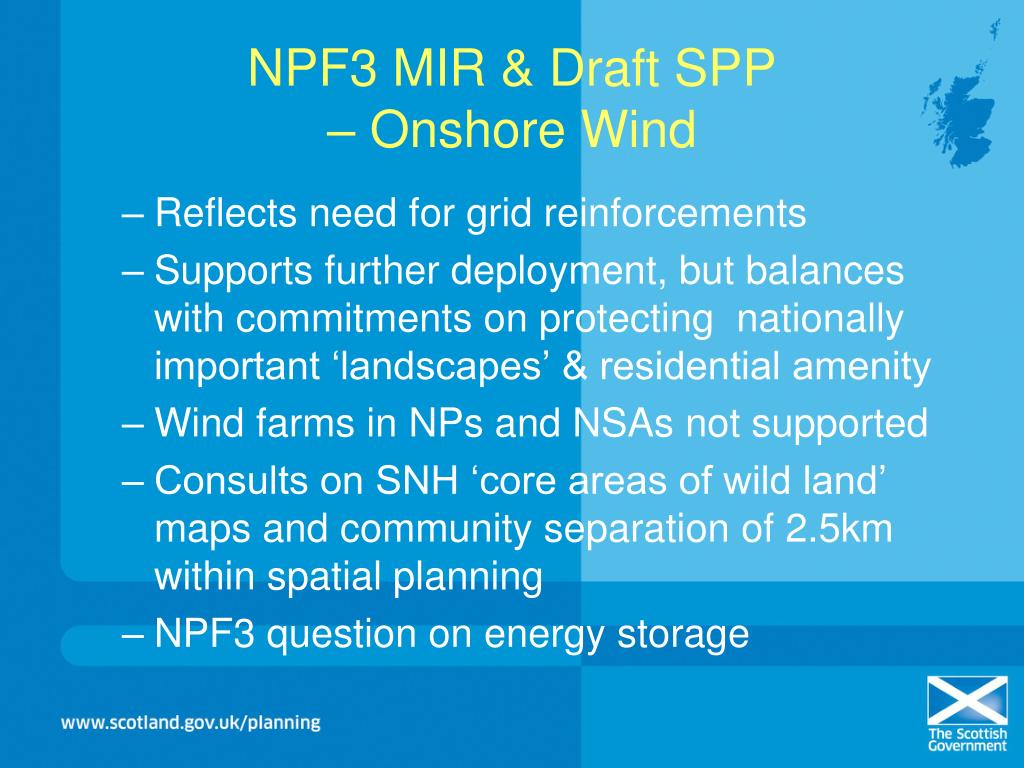 NPF3 MIR & Draft SPP
– Onshore Wind

– Reflects need for grid reinforcements
– Supports further deployment, but balances with commitments on protecting nationally important ‘landscapes’ & residential amenity
– Wind farms in NPs and NSAs not supported
– Consults on SNH ‘core areas of wild land’ maps and community separation of 2.5km within spatial planning
– NPF3 question on energy storage

www.scotland.gov.uk/planning

The Scottish Government